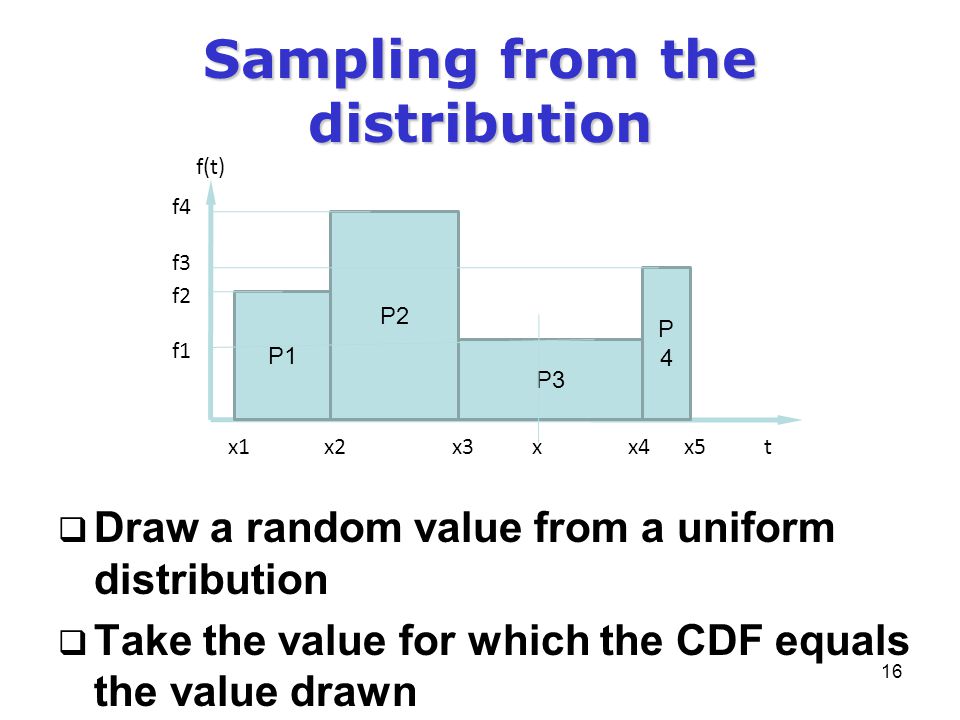 Sampling from the distribution

f(t)

f4

f3

f2

f1

P1

P2

P3

P
4

x1 x2 x3 x x4 x5 t

❑ Draw a random value from a uniform distribution

❑ Take the value for which the CDF equals the value drawn

16